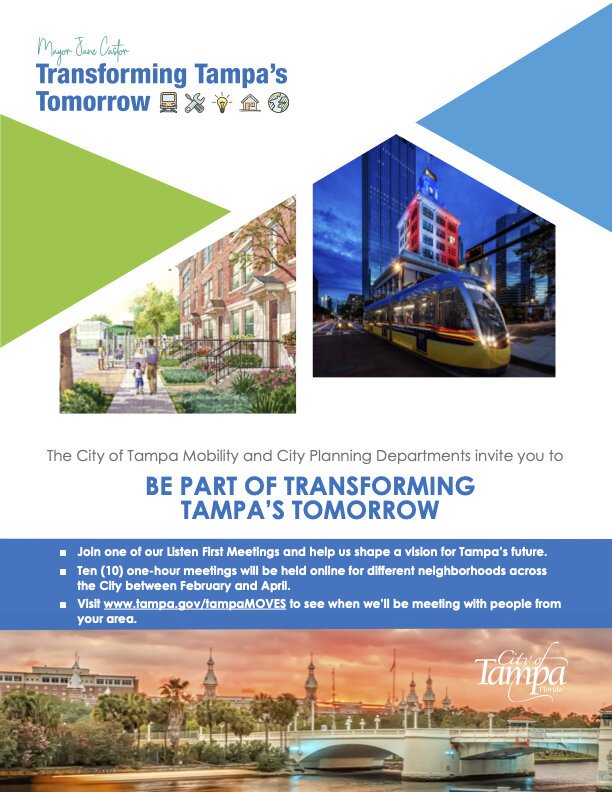 Mayor Jane Castor
Transforming Tampa's Tomorrow

The City of Tampa Mobility and City Planning Departments invite you to

BE PART OF TRANSFORMING TAMPA'S TOMORROW

- Join one of our Listen First Meetings and help us shape a vision for Tampa's future.
- Ten (10) one-hour meetings will be held online for different neighborhoods across the City between February and April.
- Visit www.tampa.gov/tampaMOVES to see when we'll be meeting with people from your area.

City of Tampa Florida